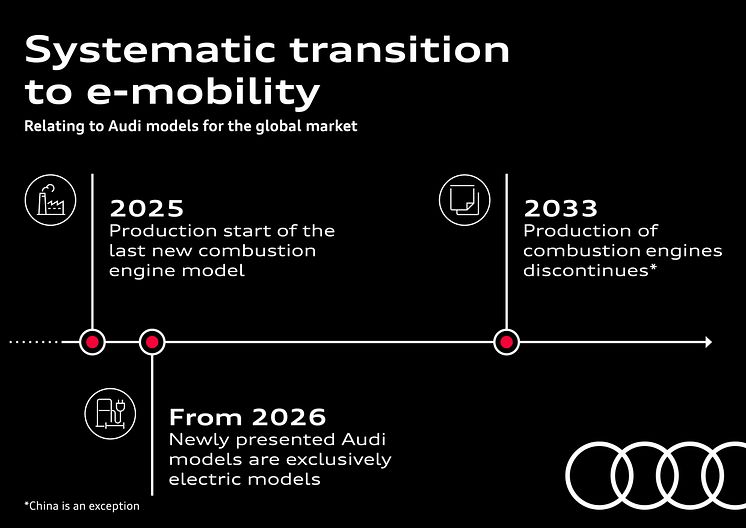 Systematic transition to e-mobility

Relating to Audi models for the global market

2025
Production start of the last new combustion engine model

2033
Production of combustion engines discontinues*

From 2026
Newly presented Audi models are exclusively electric models

*China is an exception